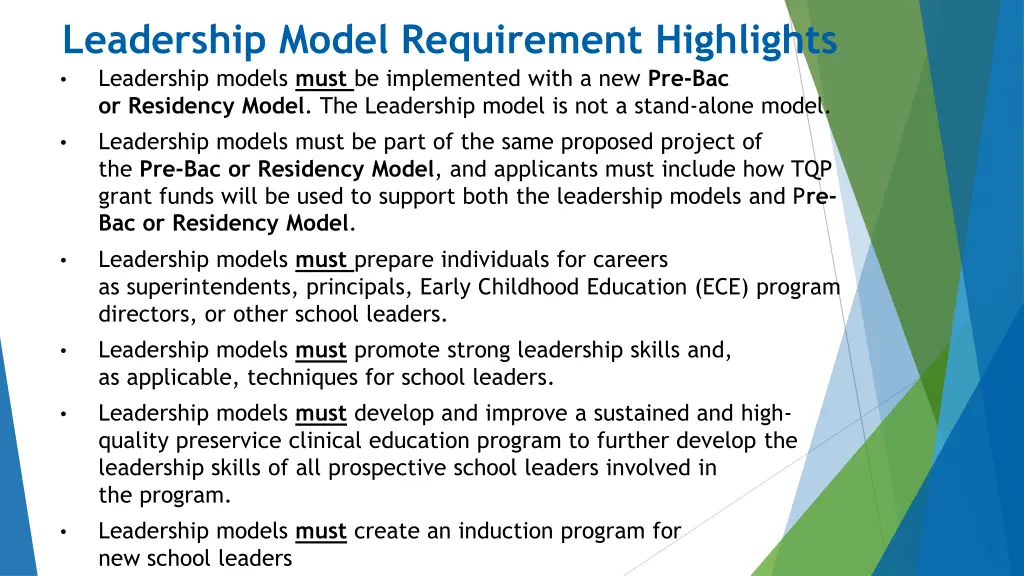 Leadership Model Requirement Highlights

• Leadership models must be implemented with a new Pre-Bac or Residency Model. The Leadership model is not a stand-alone model.

• Leadership models must be part of the same proposed project of the Pre-Bac or Residency Model, and applicants must include how TQP grant funds will be used to support both the leadership models and Pre-Bac or Residency Model.

• Leadership models must prepare individuals for careers as superintendents, principals, Early Childhood Education (ECE) program directors, or other school leaders.

• Leadership models must promote strong leadership skills and, as applicable, techniques for school leaders.

• Leadership models must develop and improve a sustained and high-quality preservice clinical education program to further develop the leadership skills of all prospective school leaders involved in the program.

• Leadership models must create an induction program for new school leaders